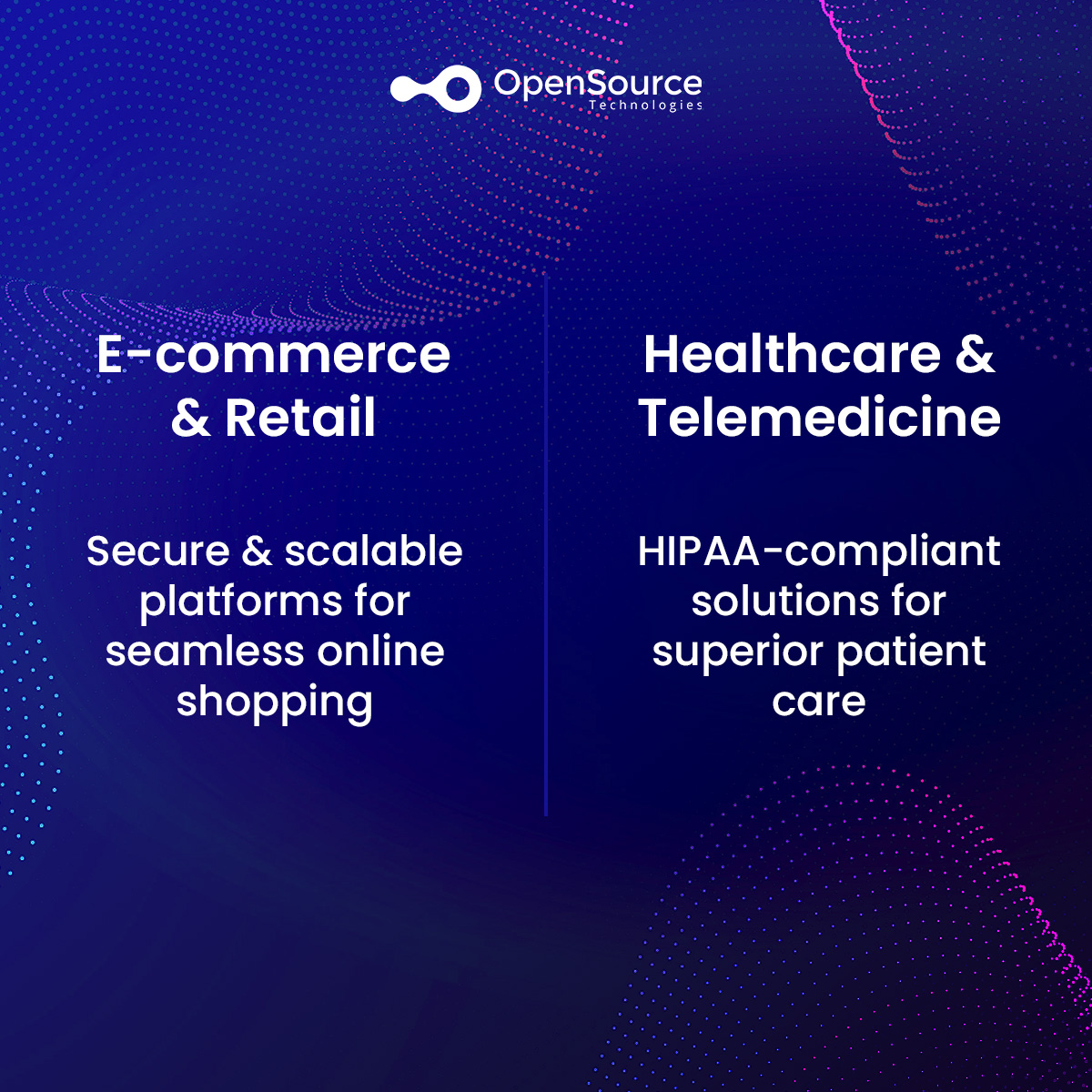 OpenSource
Technologies

E-commerce & Retail

Secure & scalable platforms for seamless online shopping

Healthcare & Telemedicine

HIPAA-compliant solutions for superior patient care